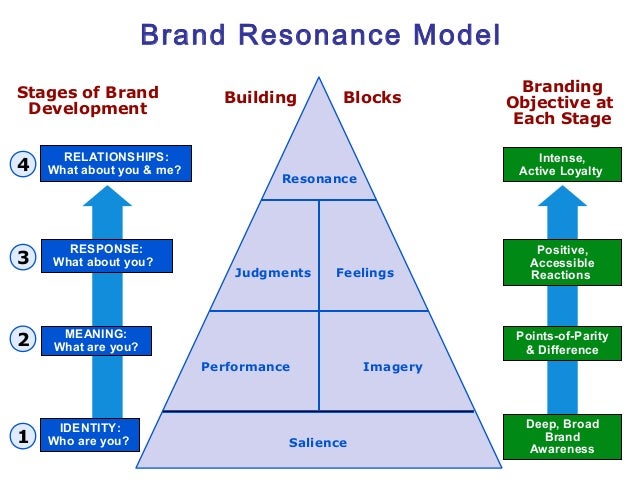 Brand Resonance Model

Stages of Brand Development

4 RELATIONSHIPS: What about you & me?

3 RESPONSE: What about you?

2 MEANING: What are you?

1 IDENTITY: Who are you?

Building Blocks

Resonance

Judgments

Feelings

Performance

Imagery

Salience

Branding Objective at Each Stage

Intense, Active Loyalty

Positive, Accessible Reactions

Points-of-Parity & Difference

Deep, Broad Brand Awareness